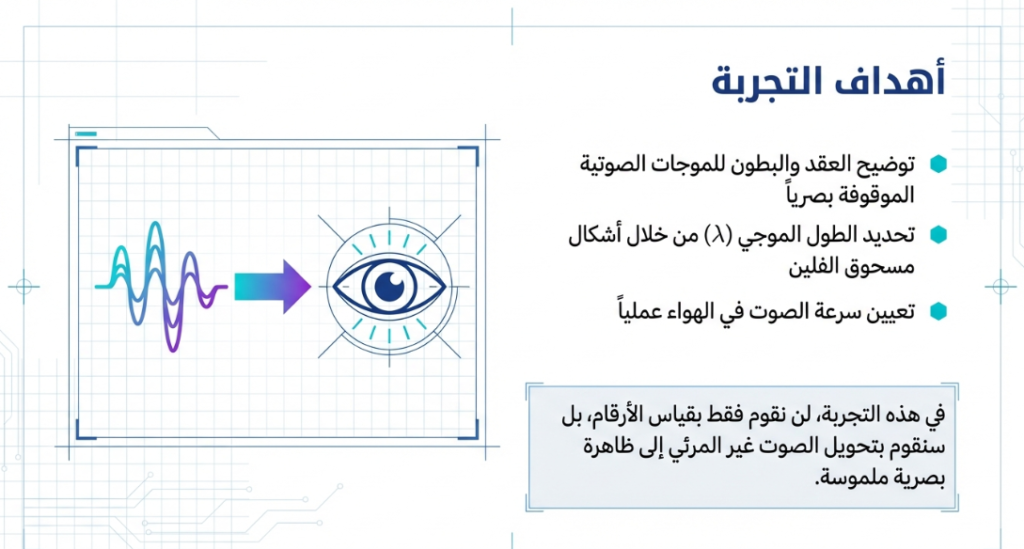 أهداف التجربة

توضيح العقد والبطون للموجات الصوتية الموقوفة بصرياً

تحديد الطول الموجي ($\lambda$) من خلال أشكال مسحوق الفلين

تعيين سرعة الصوت في الهواء عملياً

في هذه التجربة، لن نقوم فقط بقياس الأرقام، بل سنقوم بتحويل الصوت غير المرئي إلى ظاهرة بصرية ملموسة.